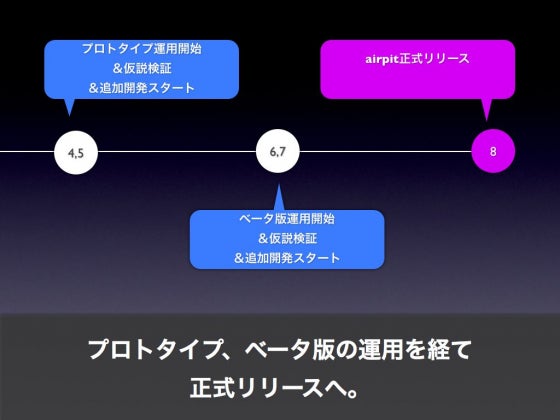 プロトタイプ運用開始
＆仮説検証
＆追加開発スタート

airpit正式リリース

4,5

6,7

8

ベータ版運用開始
＆仮説検証
＆追加開発スタート

プロトタイプ、ベータ版の運用を経て
正式リリースへ。